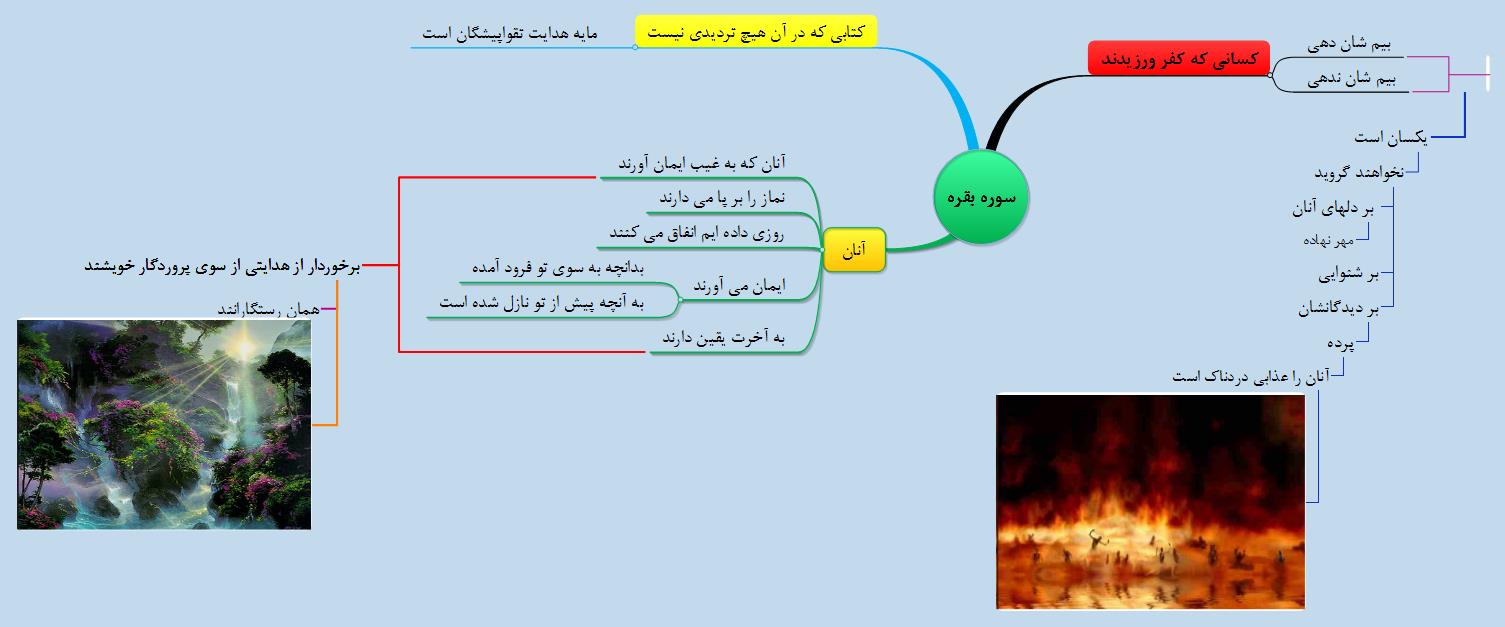 سوره بقره

کتابی که در آن هیچ تردیدی نیست

مایه هدایت تقواپیشگان است

کسانی که کفر ورزیدند

بیم شان دهی

بیم شان ندهی

یکسان است

نخواهند گروید

بر دلهای آنان

مهر نهاده

بر شنوایی

بر دیدگانشان

پرده

آنان را عذابی دردناک است

آنان

آنان که به غیب ایمان آورند

نماز را بر پا می دارند

روزی داده ایم انفاق می کنند

ایمان می آورند

بدانچه به سوی تو فرود آمده

به آنچه پیش از تو نازل شده است

به آخرت یقین دارند

برخوردار از هدایتی از سوی پروردگار خویشند

همان رستگارانند